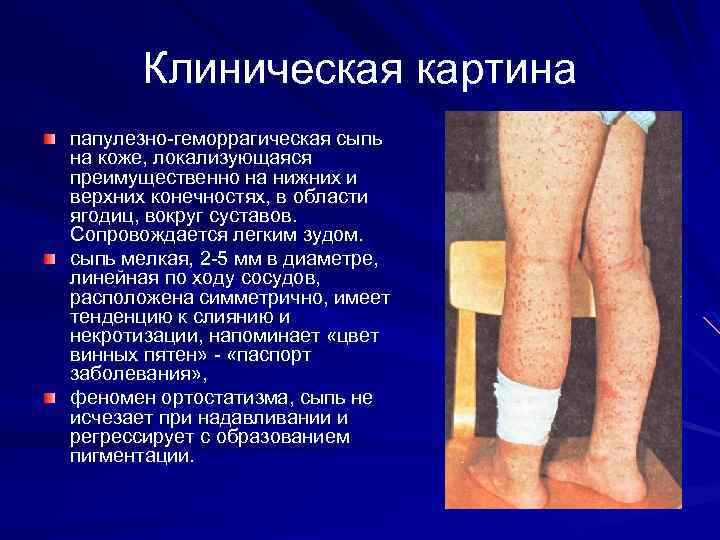 Клиническая картина

папулезно-геморрагическая сыпь на коже, локализующаяся преимущественно на нижних и верхних конечностях, в области ягодиц, вокруг суставов. Сопровождается легким зудом.

сыпь мелкая, 2-5 мм в диаметре, линейная по ходу сосудов, расположена симметрично, имеет тенденцию к слиянию и некротизации, напоминает «цвет винных пятен» - «паспорт заболевания»,

феномен ортостатизма, сыпь не исчезает при надавливании и регрессирует с образованием пигментации.